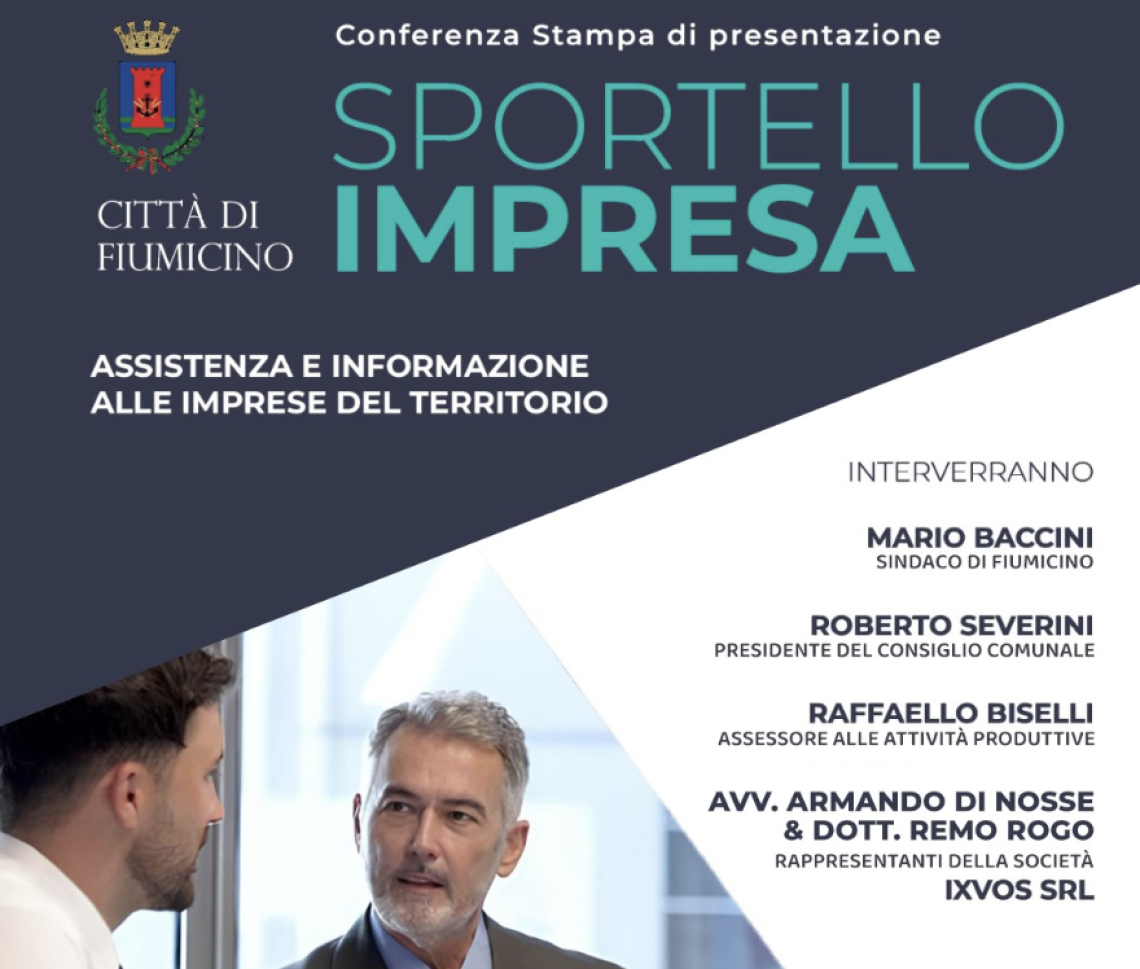 CITTÀ DI FIUMICINO

Conferenza Stampa di presentazione

SPORTELLO IMPRESA

ASSISTENZA E INFORMAZIONE ALLE IMPRESE DEL TERRITORIO

INTERVERRANNO

MARIO BACCINI
SINDACO DI FIUMICINO

ROBERTO SEVERINI
PRESIDENTE DEL CONSIGLIO COMUNALE

RAFFAELLO BISELLI
ASSESSORE ALLE ATTIVITÀ PRODUTTIVE

AVV. ARMANDO DI NOSSE & DOTT. REMO ROGO
RAPPRESENTANTI DELLA SOCIETÀ
IXVOS SRL